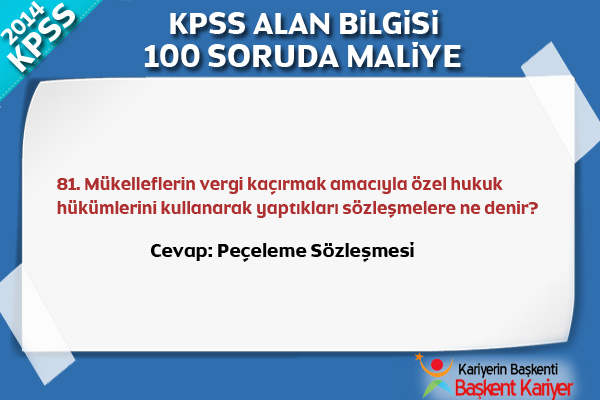 2014 KPSS

KPSS ALAN BİLGİSİ
100 SORUDA MALİYE

81. Mükelleflerin vergi kaçırmak amacıyla özel hukuk hükümlerini kullanarak yaptıkları sözleşmelere ne denir?

Cevap: Peçeleme Sözleşmesi

Kariyerin Başkenti
Başkent Kariyer